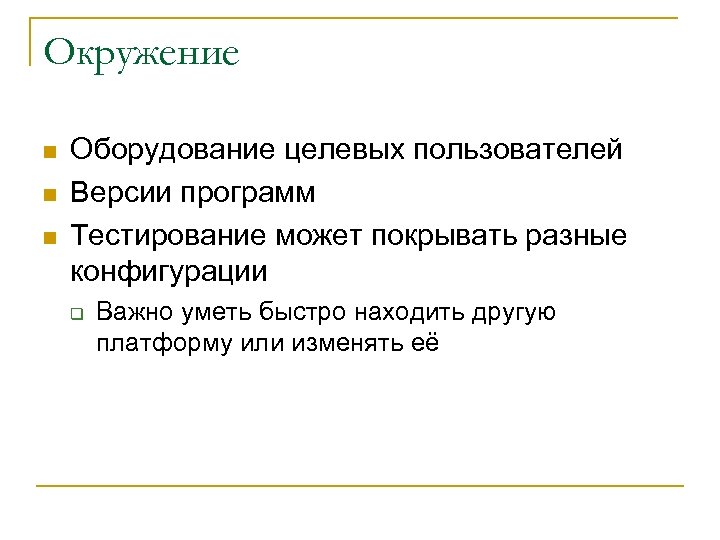 Окружение

- Оборудование целевых пользователей
- Версии программ
- Тестирование может покрывать разные конфигурации
  - Важно уметь быстро находить другую платформу или изменять её